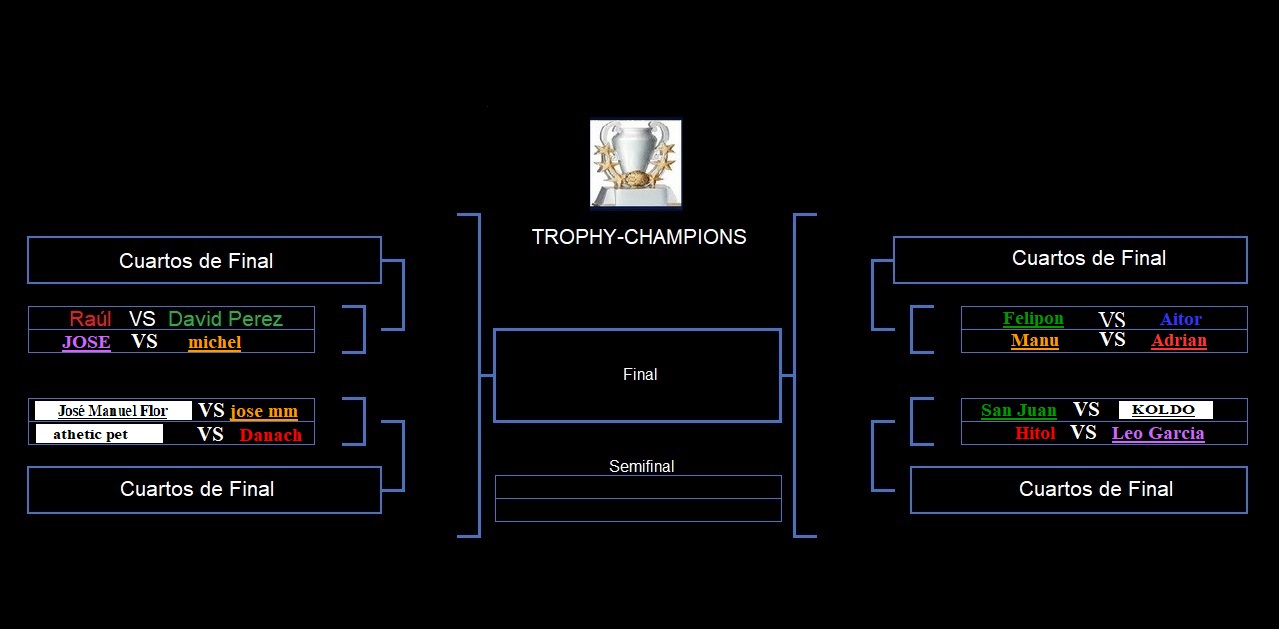 TROPHY-CHAMPIONS

Cuartos de Final

Raúl VS David Perez
JOSE VS michel

José Manuel Flor VS jose mm
athetic pet VS Danach

Cuartos de Final

Final

Semifinal

Cuartos de Final

Felipon VS Aitor
Manu VS Adrian

San Juan VS KOLDO
Hitol VS Leo Garcia

Cuartos de Final